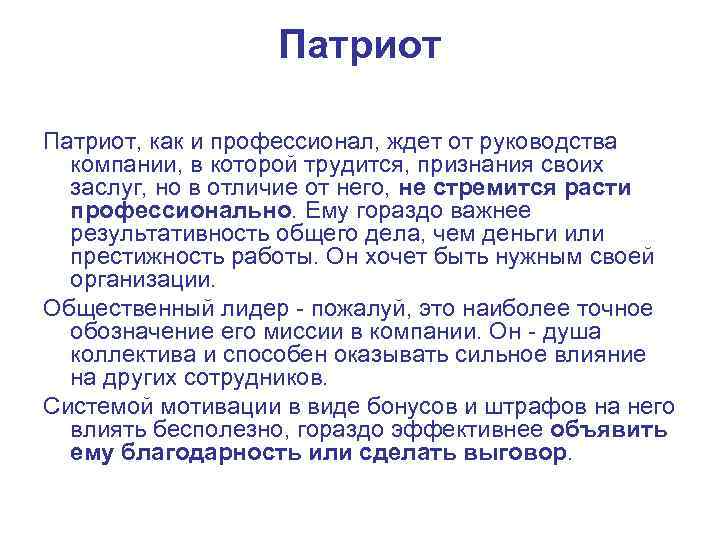 Патриот

Патриот, как и профессионал, ждет от руководства компании, в которой трудится, признания своих заслуг, но в отличие от него, не стремится расти профессионально. Ему гораздо важнее результативность общего дела, чем деньги или престижность работы. Он хочет быть нужным своей организации.

Общественный лидер - пожалуй, это наиболее точное обозначение его миссии в компании. Он - душа коллектива и способен оказывать сильное влияние на других сотрудников.

Системой мотивации в виде бонусов и штрафов на него влиять бесполезно, гораздо эффективнее объявить ему благодарность или сделать выговор.